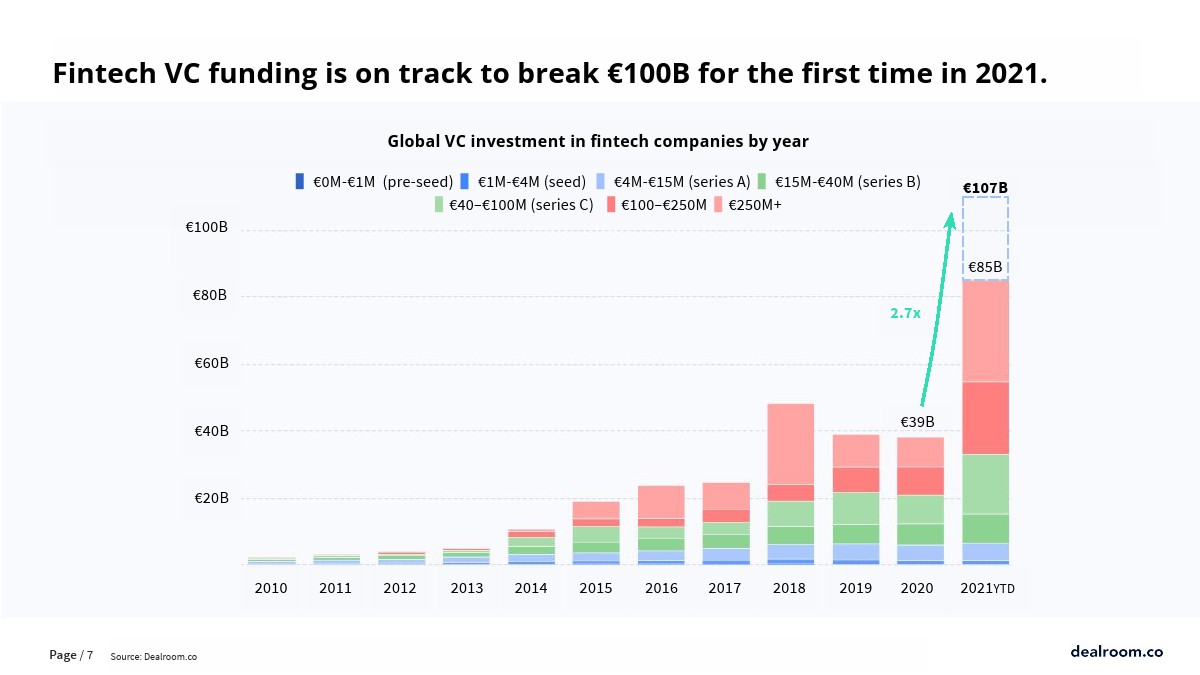 Fintech VC funding is on track to break €100B for the first time in 2021.

Global VC investment in fintech companies by year

€0M-€1M (pre-seed) €1M-€4M (seed) €4M-€15M (series A) €15M-€40M (series B) €40–€100M (series C) €100–€250M €250M+

€100B
€80B
€60B
€40B
€20B

€107B
€85B
2.7x
€39B

2010 2011 2012 2013 2014 2015 2016 2017 2018 2019 2020 2021YTD

Page / 7 Source: Dealroom.co

dealroom.co